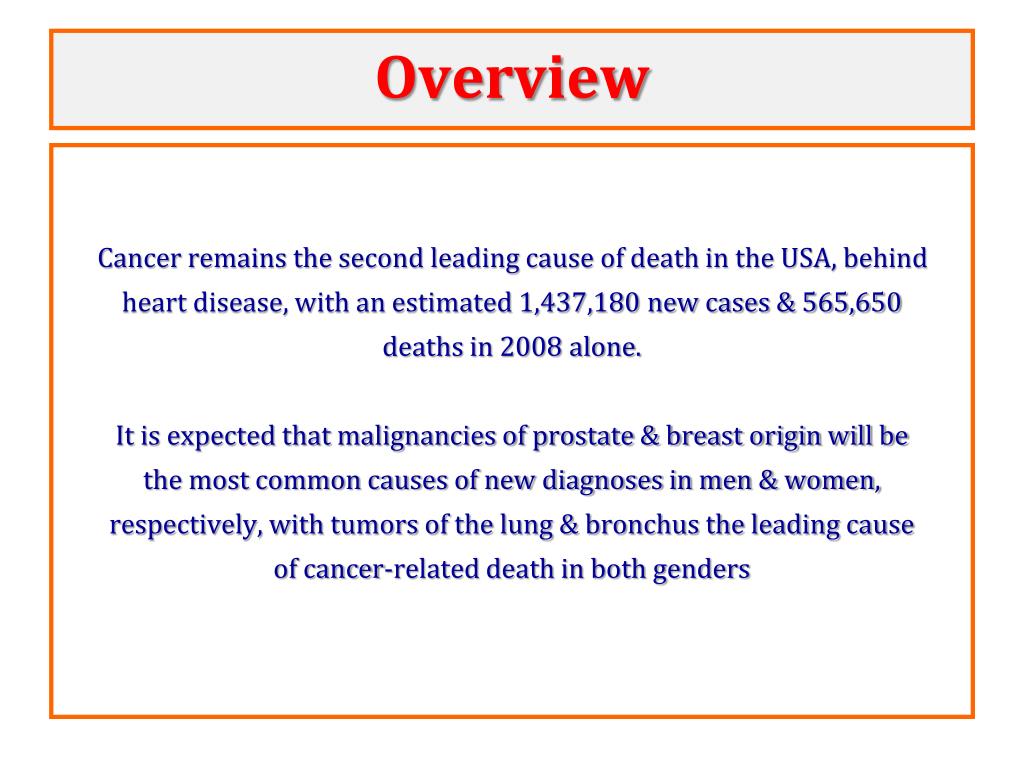 Overview

Cancer remains the second leading cause of death in the USA, behind heart disease, with an estimated 1,437,180 new cases & 565,650 deaths in 2008 alone.

It is expected that malignancies of prostate & breast origin will be the most common causes of new diagnoses in men & women, respectively, with tumors of the lung & bronchus the leading cause of cancer-related death in both genders